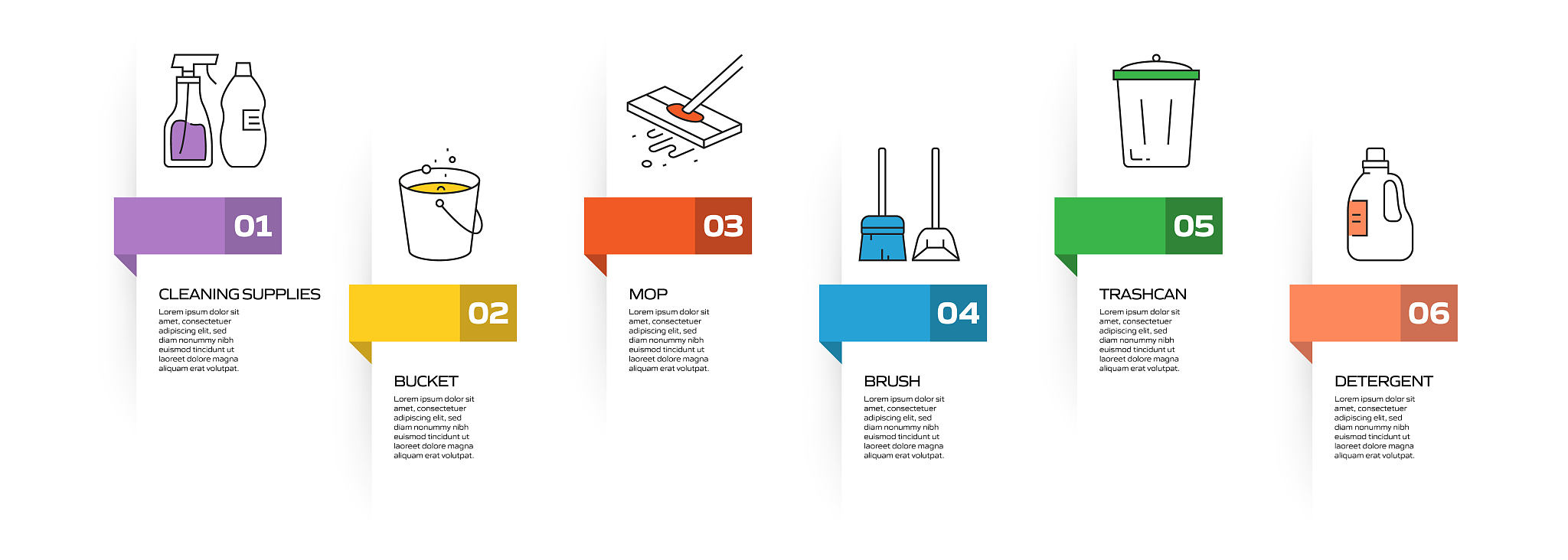 01

CLEANING SUPPLIES

Lorem ipsum dolor sit amet, consectetuer adipiscing elit, sed diam nonummy nibh euismod tincidunt ut laoreet dolore magna aliquam erat volutpat.

02

BUCKET

Lorem ipsum dolor sit amet, consectetuer adipiscing elit, sed diam nonummy nibh euismod tincidunt ut laoreet dolore magna aliquam erat volutpat.

03

MOP

Lorem ipsum dolor sit amet, consectetuer adipiscing elit, sed diam nonummy nibh euismod tincidunt ut laoreet dolore magna aliquam erat volutpat.

04

BRUSH

Lorem ipsum dolor sit amet, consectetuer adipiscing elit, sed diam nonummy nibh euismod tincidunt ut laoreet dolore magna aliquam erat volutpat.

05

TRASHCAN

Lorem ipsum dolor sit amet, consectetuer adipiscing elit, sed diam nonummy nibh euismod tincidunt ut laoreet dolore magna aliquam erat volutpat.

06

DETERGENT

Lorem ipsum dolor sit amet, consectetuer adipiscing elit, sed diam nonummy nibh euismod tincidunt ut laoreet dolore magna aliquam erat volutpat.